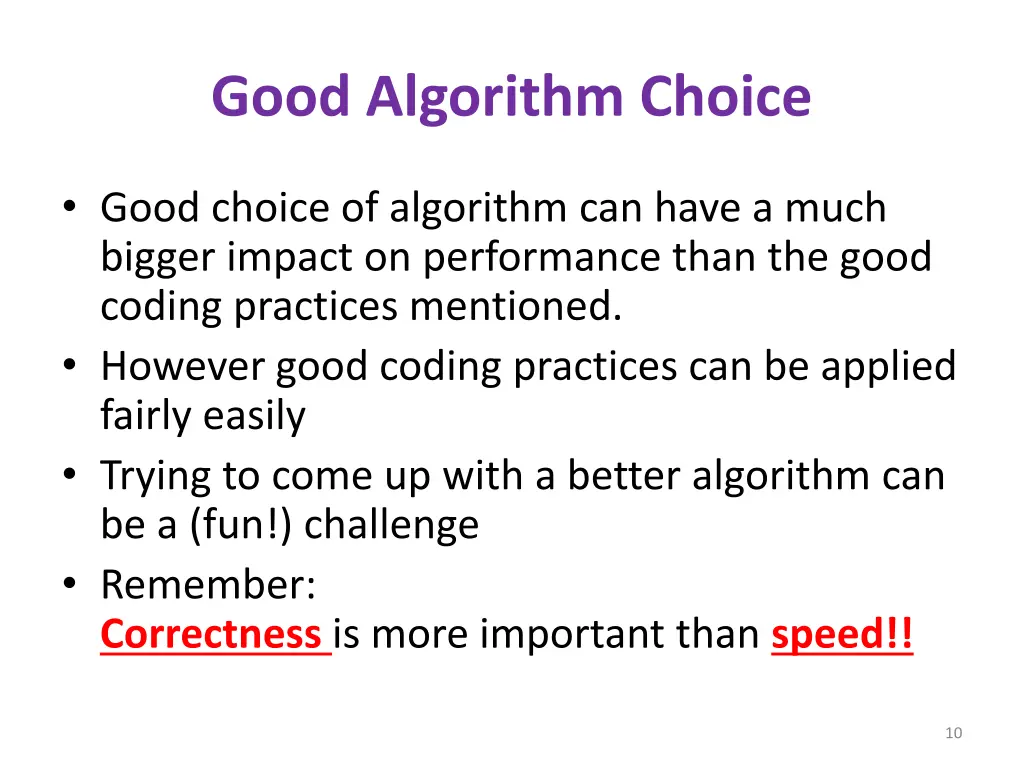 Good Algorithm Choice

• Good choice of algorithm can have a much bigger impact on performance than the good coding practices mentioned.
• However good coding practices can be applied fairly easily
• Trying to come up with a better algorithm can be a (fun!) challenge
• Remember:
Correctness is more important than speed!!

10